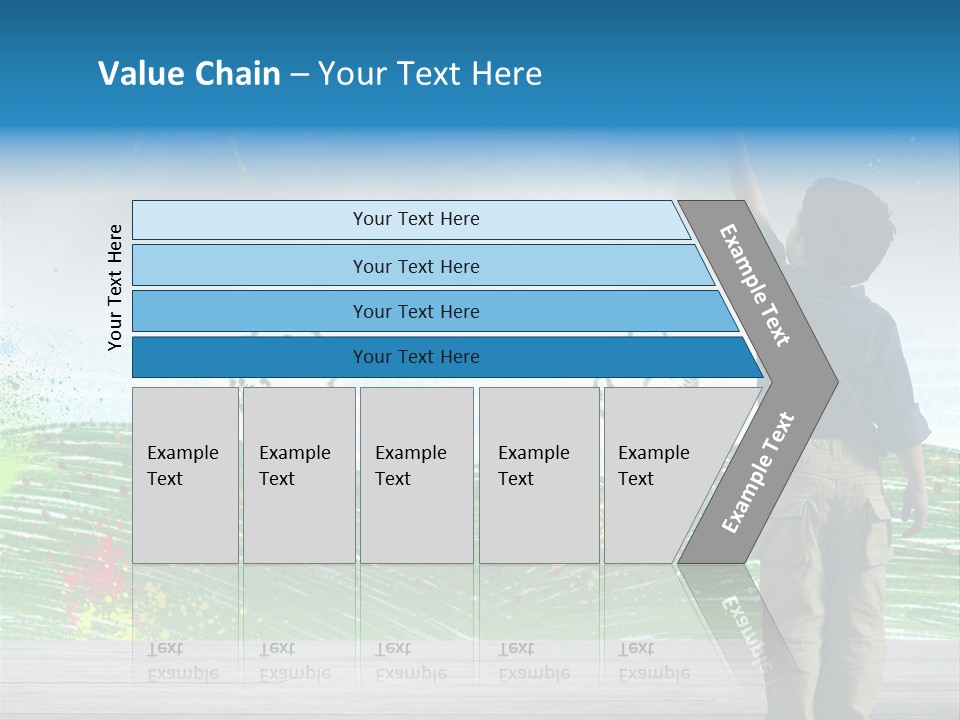 Value Chain – Your Text Here

Your Text Here

Your Text Here

Your Text Here

Your Text Here

Your Text Here

Example Text

Example Text

Example Text

Example Text

Example Text

Example Text

Example Text